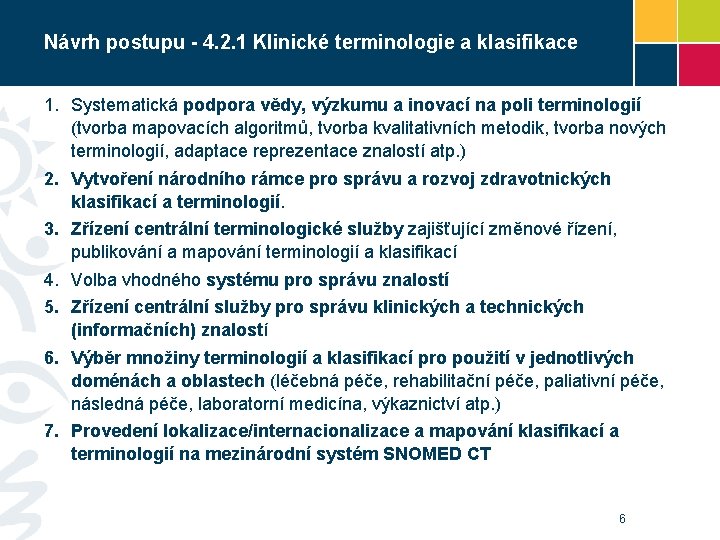 Návrh postupu - 4.2.1 Klinické terminologie a klasifikace

1. Systematická podpora vědy, výzkumu a inovací na poli terminologií (tvorba mapovacích algoritmů, tvorba kvalitativních metodik, tvorba nových terminologií, adaptace reprezentace znalostí atp.)
2. Vytvoření národního rámce pro správu a rozvoj zdravotnických klasifikací a terminologií.
3. Zřízení centrální terminologické služby zajišťující změnové řízení, publikování a mapování terminologií a klasifikací
4. Volba vhodného systému pro správu znalostí
5. Zřízení centrální služby pro správu klinických a technických (informačních) znalostí
6. Výběr množiny terminologií a klasifikací pro použití v jednotlivých doménách a oblastech (léčebná péče, rehabilitační péče, paliativní péče, následná péče, laboratorní medicína, výkaznictví atp.)
7. Provedení lokalizace/internacionalizace a mapování klasifikací a terminologií na mezinárodní systém SNOMED CT

6